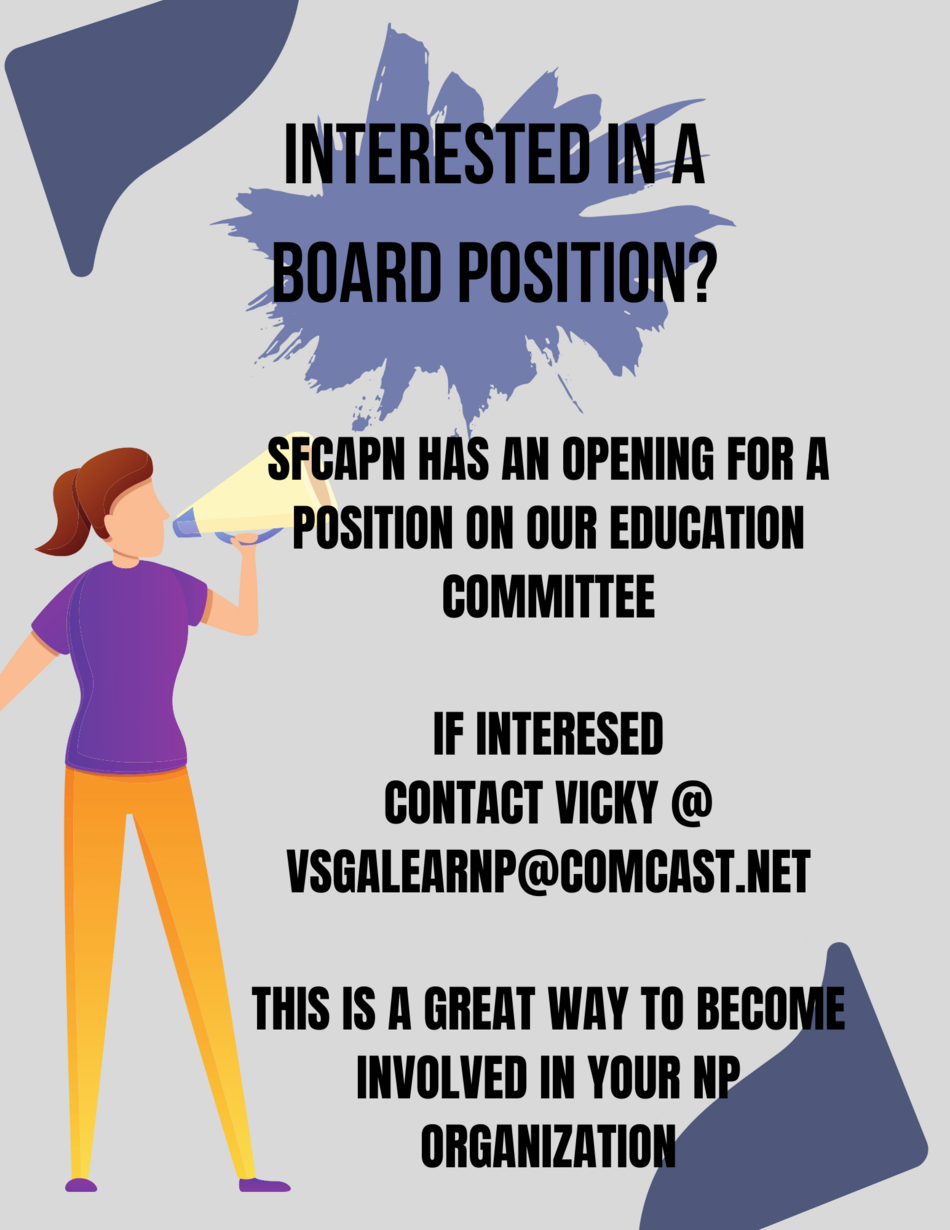 INTERESTED IN A BOARD POSITION?

SFCAPN HAS AN OPENING FOR A POSITION ON OUR EDUCATION COMMITTEE

IF INTERESED
CONTACT VICKY @
VSGALEARNP@COMCAST.NET

THIS IS A GREAT WAY TO BECOME INVOLVED IN YOUR NP ORGANIZATION